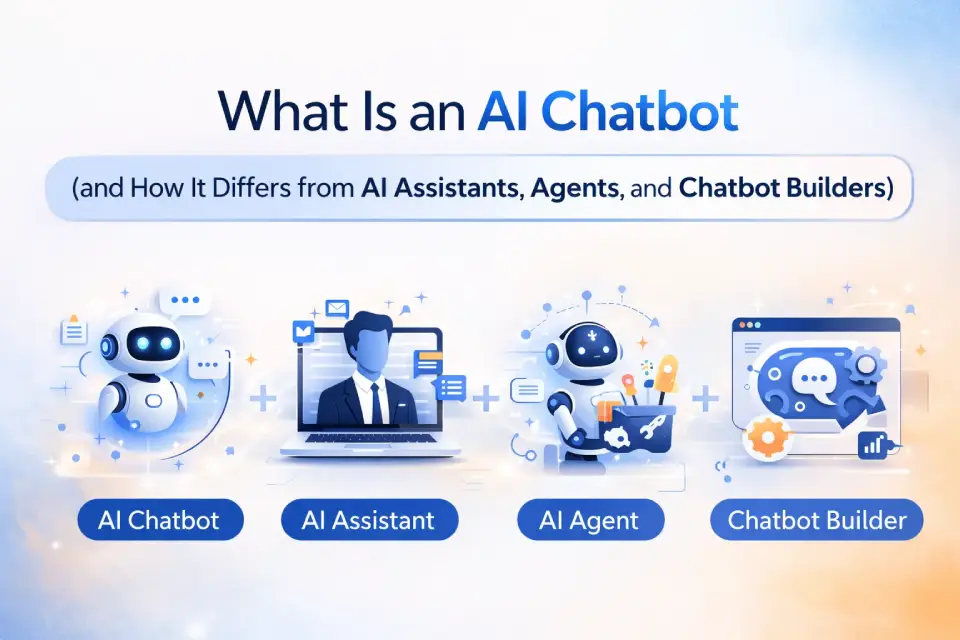 What Is an AI Chatbot

(and How It Differs from AI Assistants, Agents, and Chatbot Builders)

AI Chatbot

AI Assistant

AI Agent

Chatbot Builder